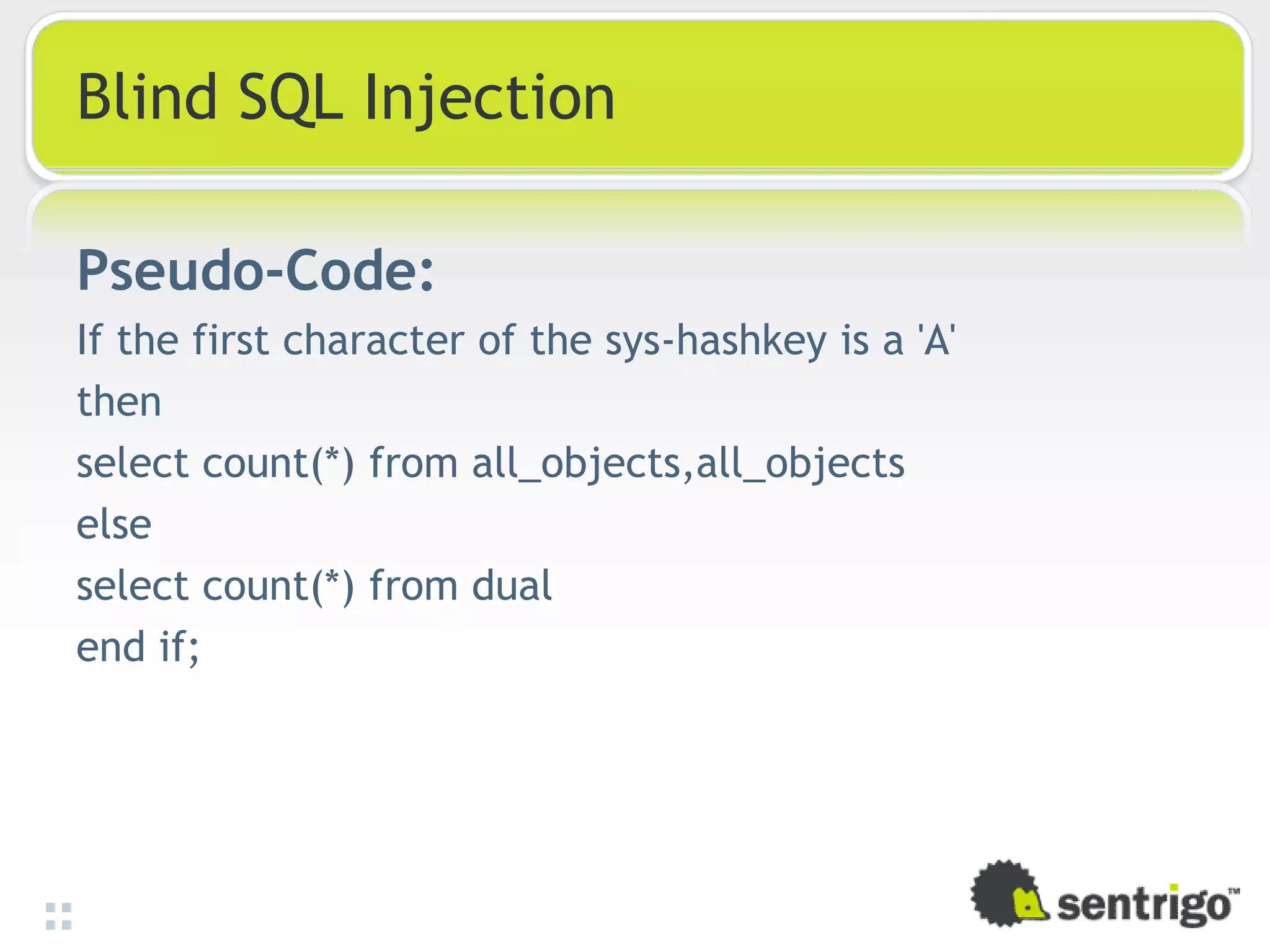 Blind SQL Injection

Pseudo-Code:

If the first character of the sys-hashkey is a 'A'

then

select count(*) from all_objects,all_objects

else

select count(*) from dual

end if;

sentrigo™